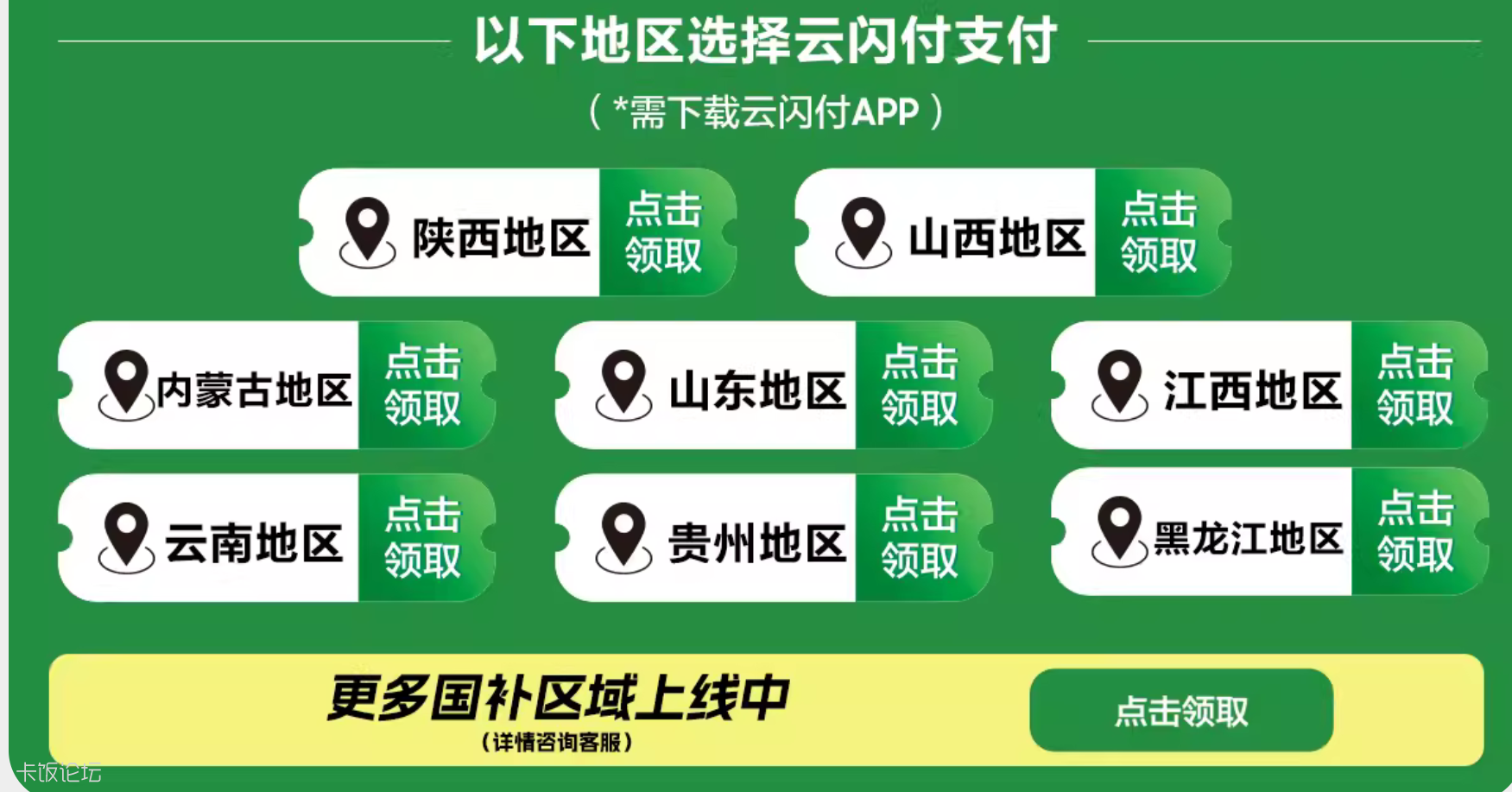 以下地区选择云闪付支付
（*需下载云闪付APP）

陕西地区 点击领取
山西地区 点击领取
内蒙古地区 点击领取
山东地区 点击领取
江西地区 点击领取
云南地区 点击领取
贵州地区 点击领取
黑龙江地区 点击领取

更多国补区域上线中
（详情咨询客服）
点击领取

卡饭论坛